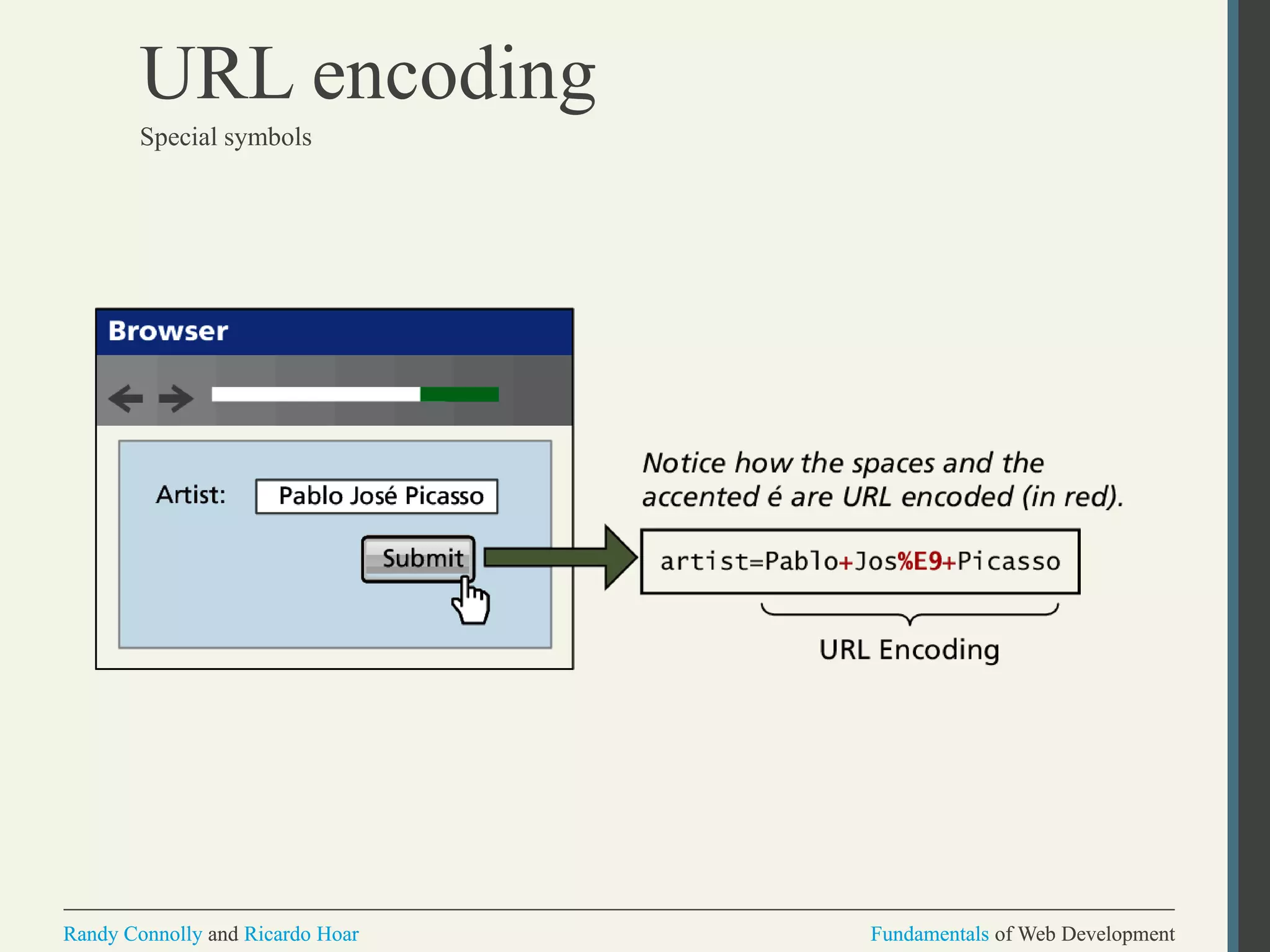 URL encoding

Special symbols

Browser

Artist: Pablo José Picasso

Submit

Notice how the spaces and the accented é are URL encoded (in red).

artist=Pablo+Jos%E9+Picasso

URL Encoding

Randy Connolly and Ricardo Hoar

Fundamentals of Web Development